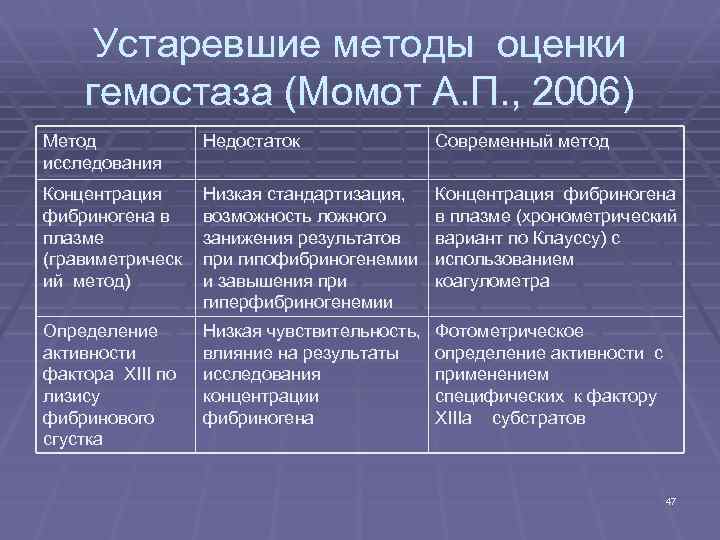 Устаревшие методы оценки гемостаза (Момот А.П., 2006)

| Метод исследования | Недостаток | Современный метод |
|---|---|---|
| Концентрация фибриногена в плазме (гравиметрический метод) | Низкая стандартизация, возможность ложного занижения результатов при гипофибриногенемии и завышения при гиперфибриногенемии | Концентрация фибриногена в плазме (хронометрический вариант по Клауссу) с использованием коагулометра |
| Определение активности фактора XIII по лизису фибринового сгустка | Низкая чувствительность, влияние на результаты исследования концентрации фибриногена | Фотометрическое определение активности с применением специфических к фактору XIIIa субстратов |

47